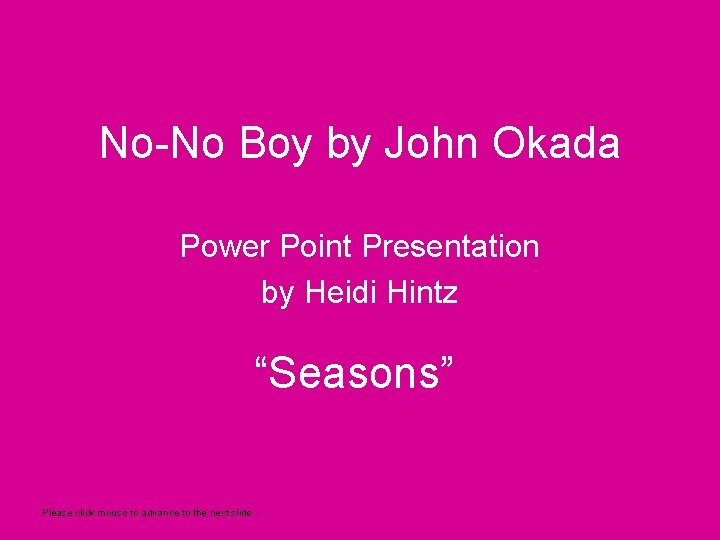 No-No Boy by John Okada

Power Point Presentation by Heidi Hintz

“Seasons”

Please click mouse to advance to the next slide...